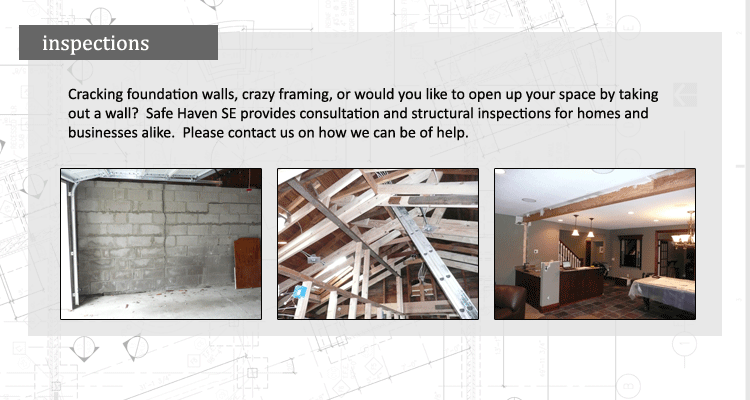 inspections

Cracking foundation walls, crazy framing, or would you like to open up your space by taking out a wall?  Safe Haven SE provides consultation and structural inspections for homes and businesses alike.  Please contact us on how we can be of help.